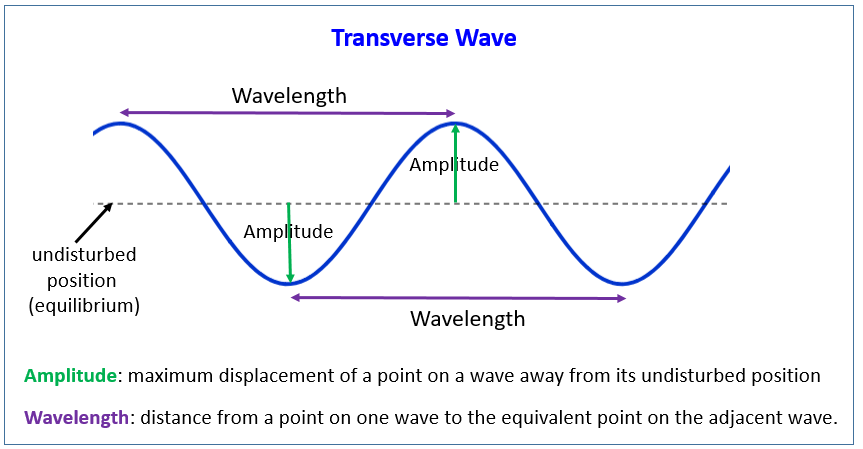 Transverse Wave

Wavelength

Amplitude

Amplitude

undisturbed position (equilibrium)

Wavelength

Amplitude: maximum displacement of a point on a wave away from its undisturbed position

Wavelength: distance from a point on one wave to the equivalent point on the adjacent wave.